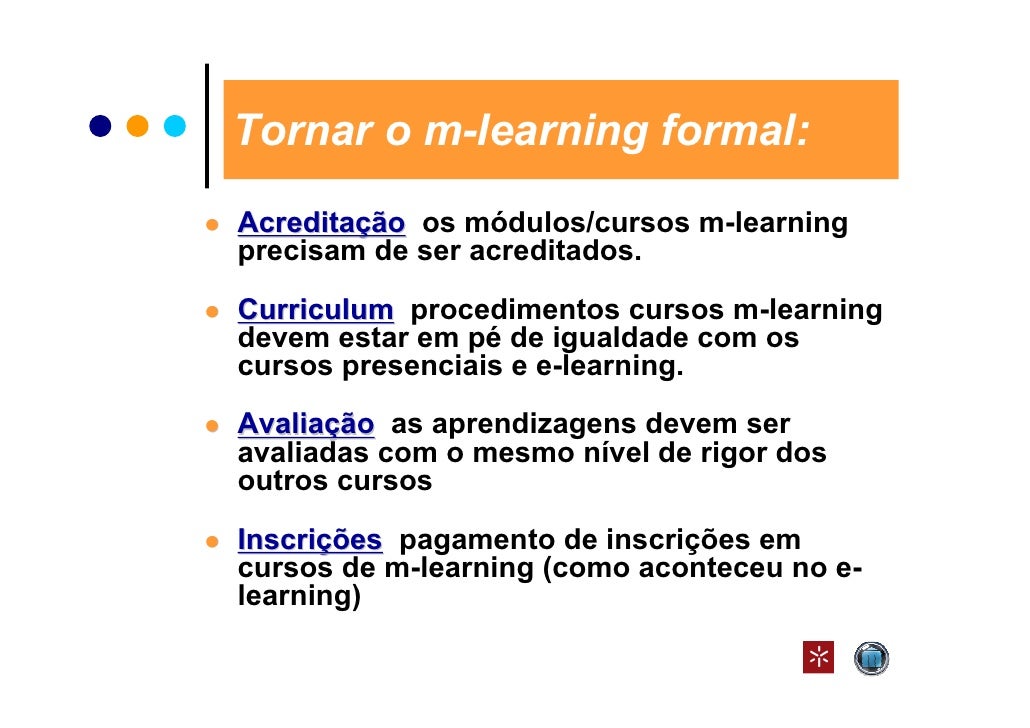 Tornar o m-learning formal:

- Acreditação os módulos/cursos m-learning precisam de ser acreditados.

- Curriculum procedimentos cursos m-learning devem estar em pé de igualdade com os cursos presenciais e e-learning.

- Avaliação as aprendizagens devem ser avaliadas com o mesmo nível de rigor dos outros cursos

- Inscrições pagamento de inscrições em cursos de m-learning (como aconteceu no e-learning)